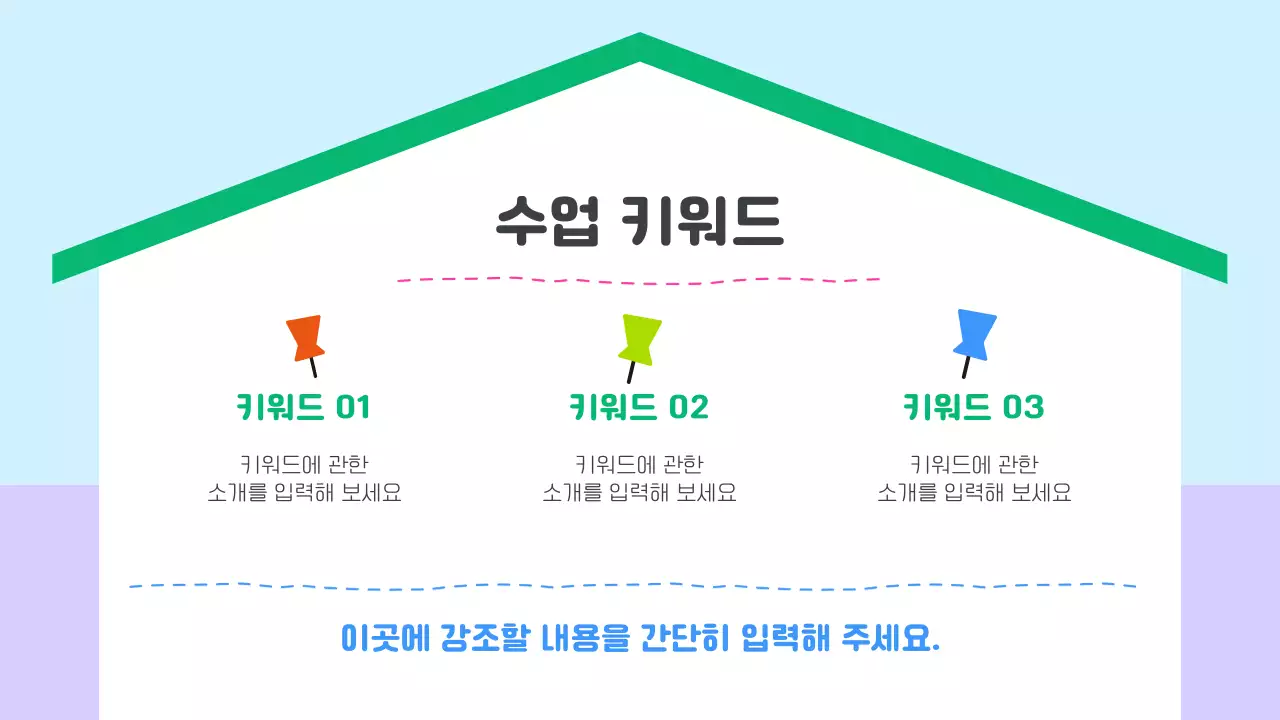 수업 키워드

키워드 01

키워드에 관한
소개를 입력해 보세요

키워드 02

키워드에 관한
소개를 입력해 보세요

키워드 03

키워드에 관한
소개를 입력해 보세요

이곳에 강조할 내용을 간단히 입력해 주세요.